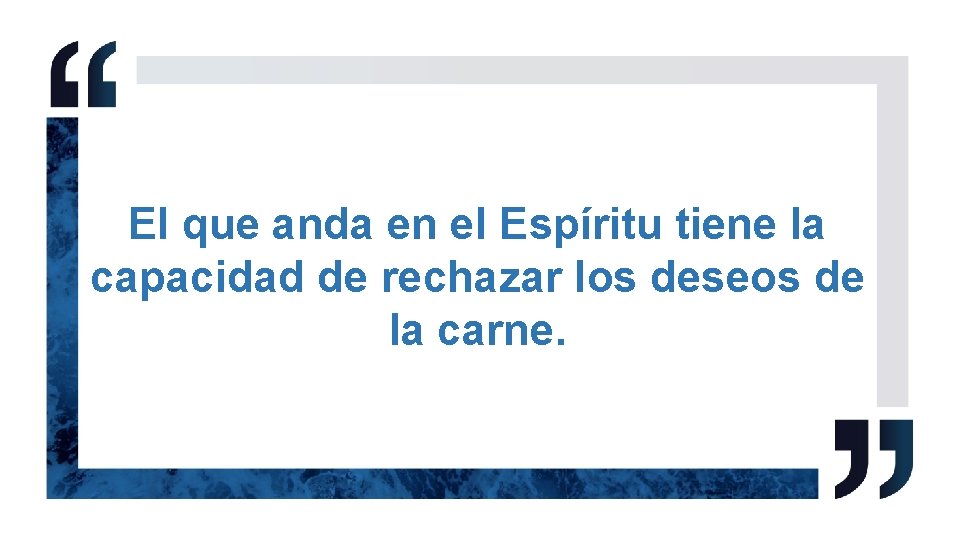 “

El que anda en el Espíritu tiene la capacidad de rechazar los deseos de la carne.

”